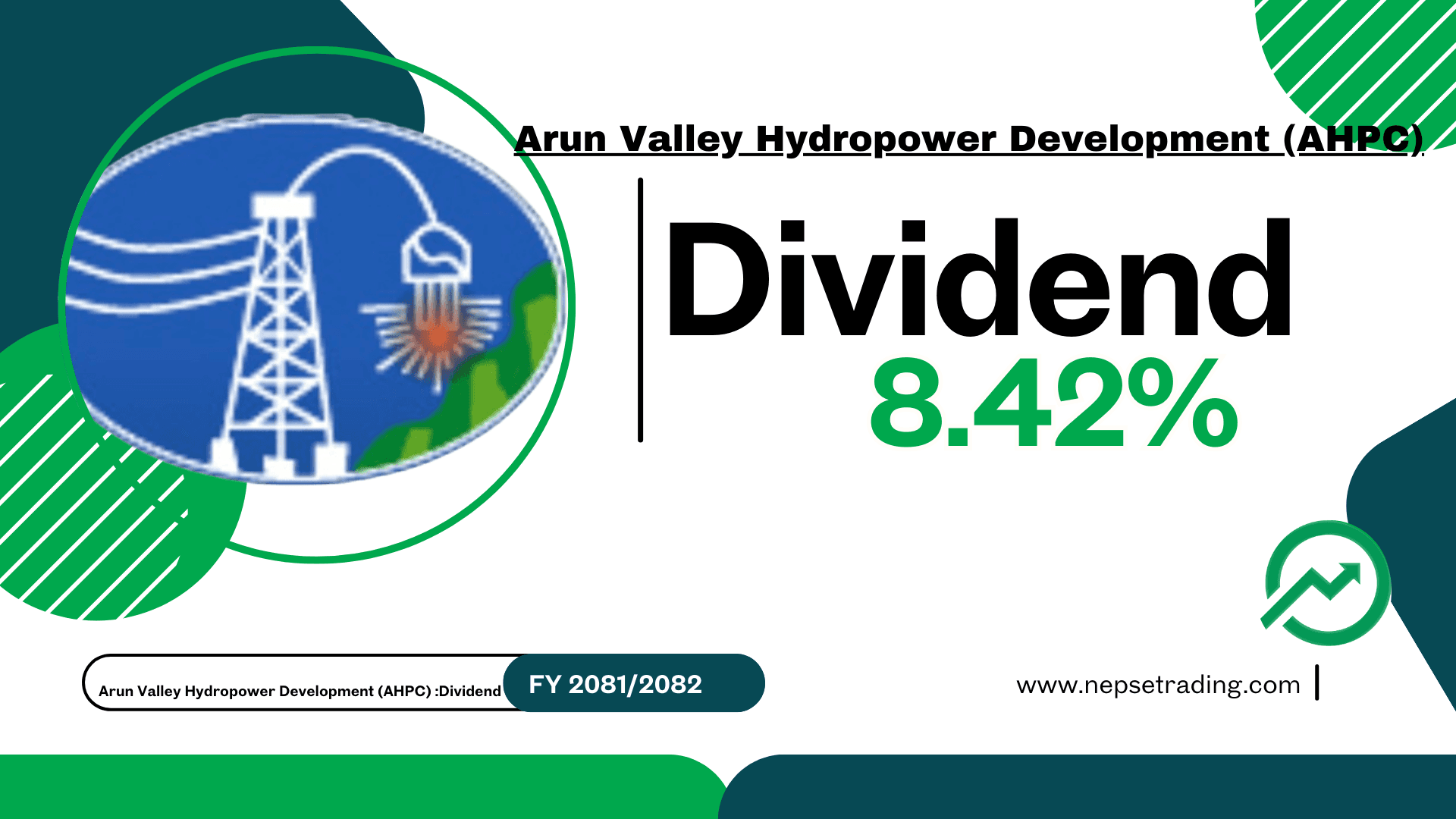 Arun Valley Hydropower Development (AHPC)

Dividend

8.42%

Arun Valley Hydropower Development (AHPC) :Dividend

FY 2081/2082

www.nepsetrading.com